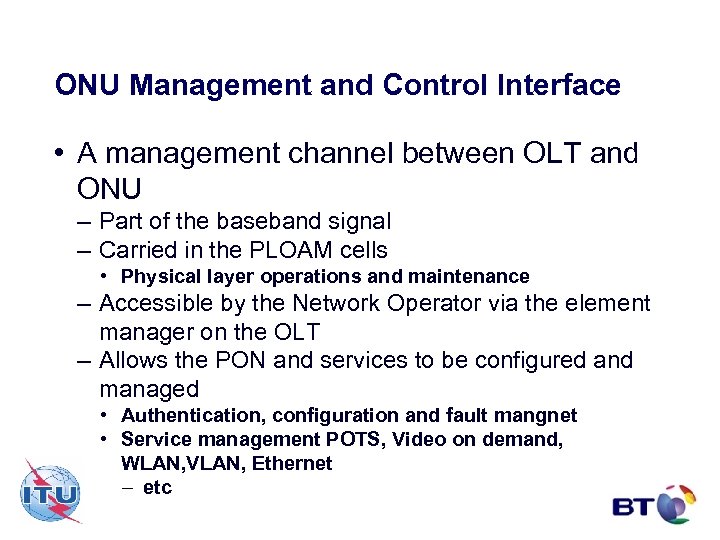 ONU Management and Control Interface

• A management channel between OLT and ONU
– Part of the baseband signal
– Carried in the PLOAM cells
• Physical layer operations and maintenance
– Accessible by the Network Operator via the element manager on the OLT
– Allows the PON and services to be configured and managed
• Authentication, configuration and fault mangnet
• Service management POTS, Video on demand, WLAN,VLAN, Ethernet
– etc

ITU

BT